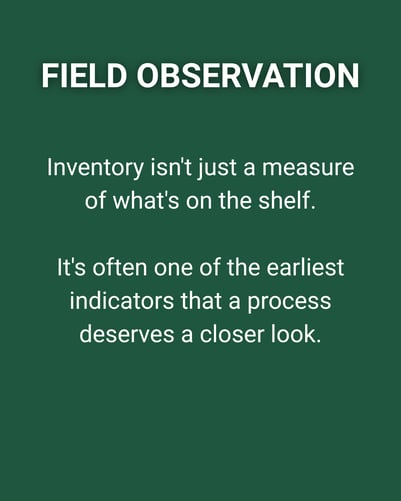 FIELD OBSERVATION

Inventory isn't just a measure of what's on the shelf.

It's often one of the earliest indicators that a process deserves a closer look.